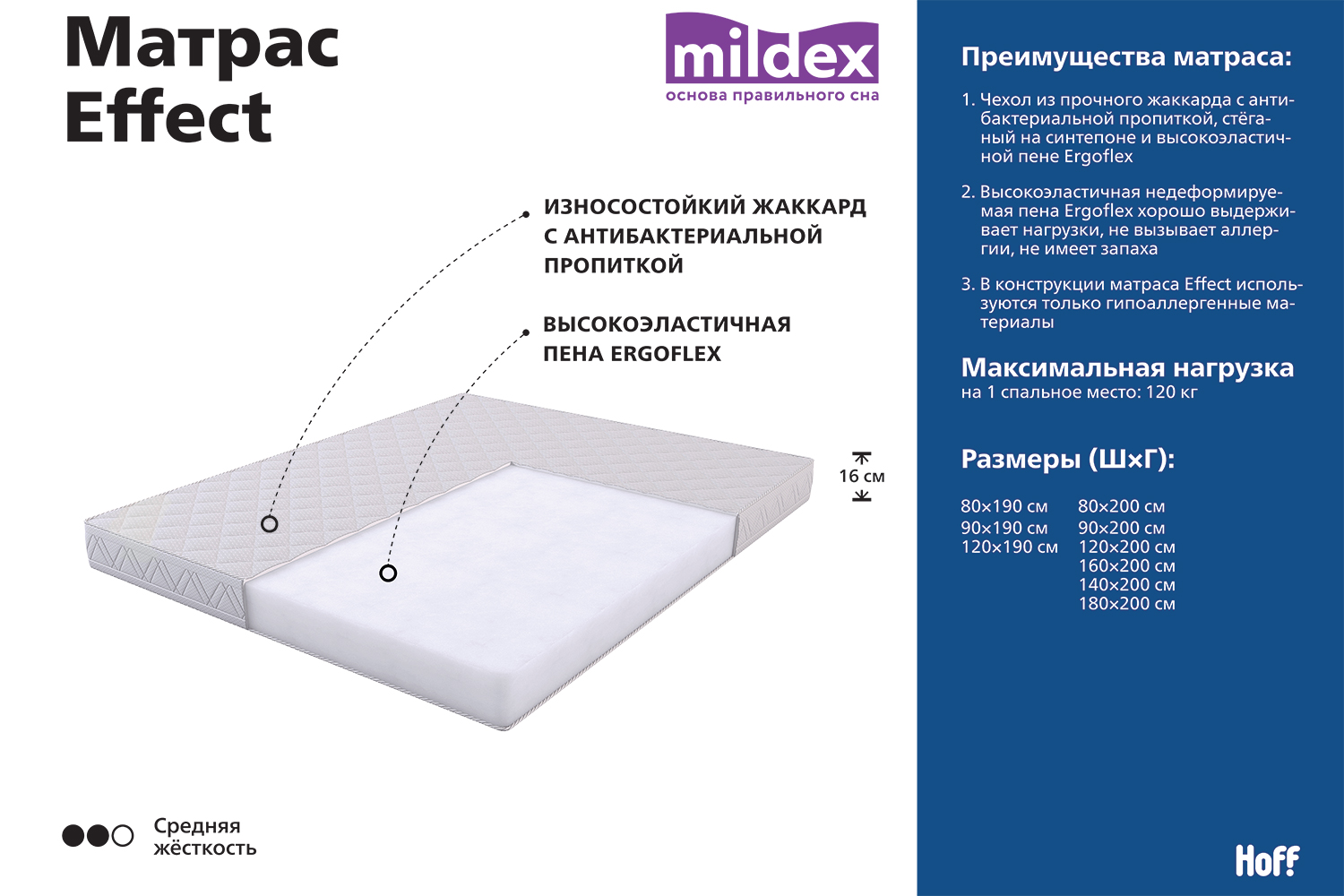 Матрас Effect

mildex
основа правильного сна

ИЗНОСОСТОЙКИЙ ЖАККАРД С АНТИБАКТЕРИАЛЬНОЙ ПРОПИТКОЙ

ВЫСОКОЭЛАСТИЧНАЯ ПЕНА ERGOFLEX

16 см

Средняя жёсткость

Преимущества матраса:

1. Чехол из прочного жаккарда с антибактериальной пропиткой, стёганый на синтепоне и высокоэластичной пене Ergoflex

2. Высокоэластичная недеформируемая пена Ergoflex хорошо выдерживает нагрузки, не вызывает аллергии, не имеет запаха

3. В конструкции матраса Effect используются только гипоаллергенные материалы

Максимальная нагрузка
на 1 спальное место: 120 кг

Размеры (Ш×Г):

80×190 см
90×190 см
120×190 см

80×200 см
90×200 см
120×200 см
160×200 см
140×200 см
180×200 см

Hoff